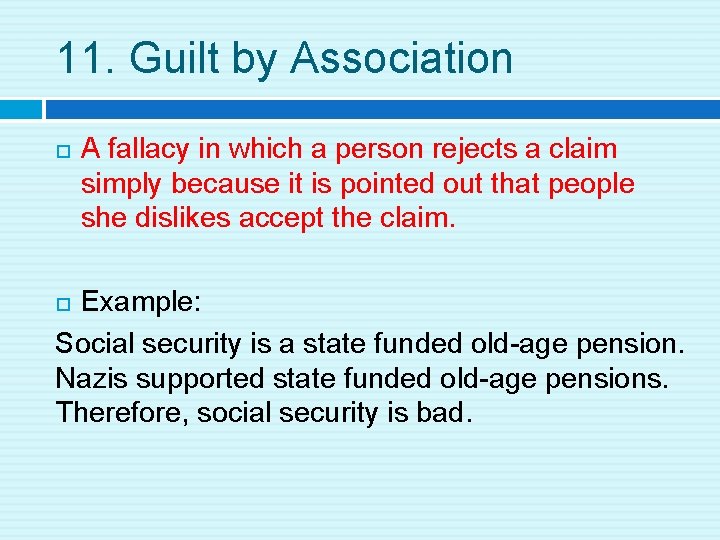 11. Guilt by Association

A fallacy in which a person rejects a claim simply because it is pointed out that people she dislikes accept the claim.

Example:

Social security is a state funded old-age pension. Nazis supported state funded old-age pensions. Therefore, social security is bad.